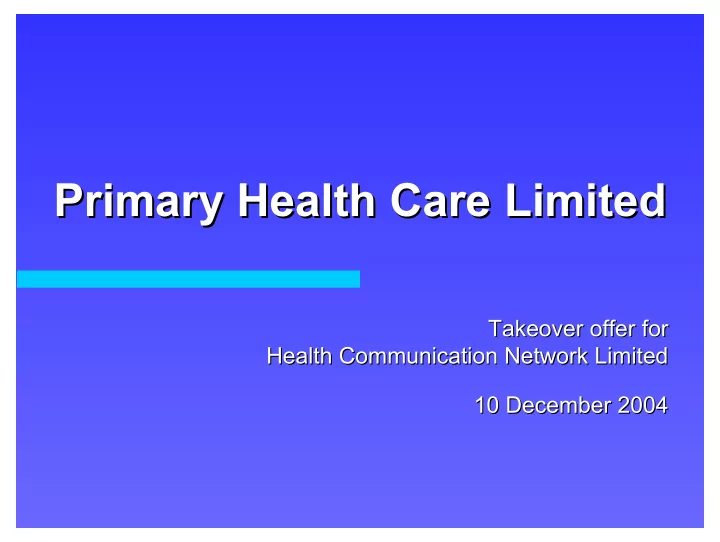 Primary Health Care Limited

Takeover offer for
Health Communication Network Limited

10 December 2004